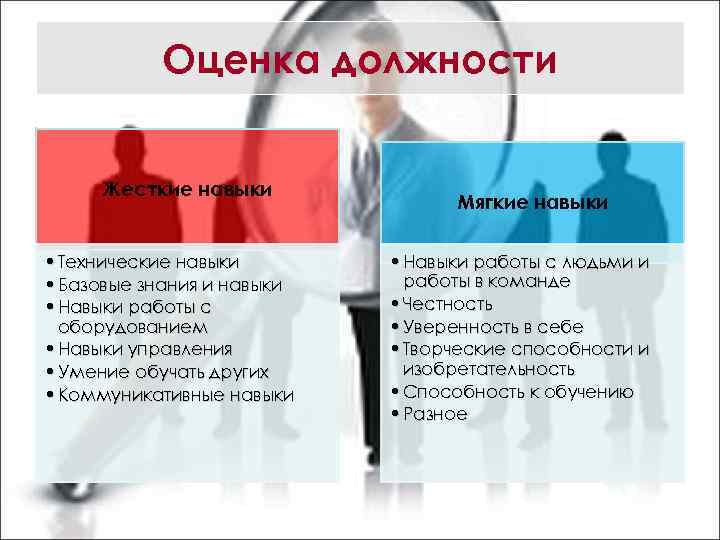 Оценка должности

Жесткие навыки

• Технические навыки
• Базовые знания и навыки
• Навыки работы с оборудованием
• Навыки управления
• Умение обучать других
• Коммуникативные навыки

Мягкие навыки

• Навыки работы с людьми и работы в команде
• Честность
• Уверенность в себе
• Творческие способности и изобретательность
• Способность к обучению
• Разное